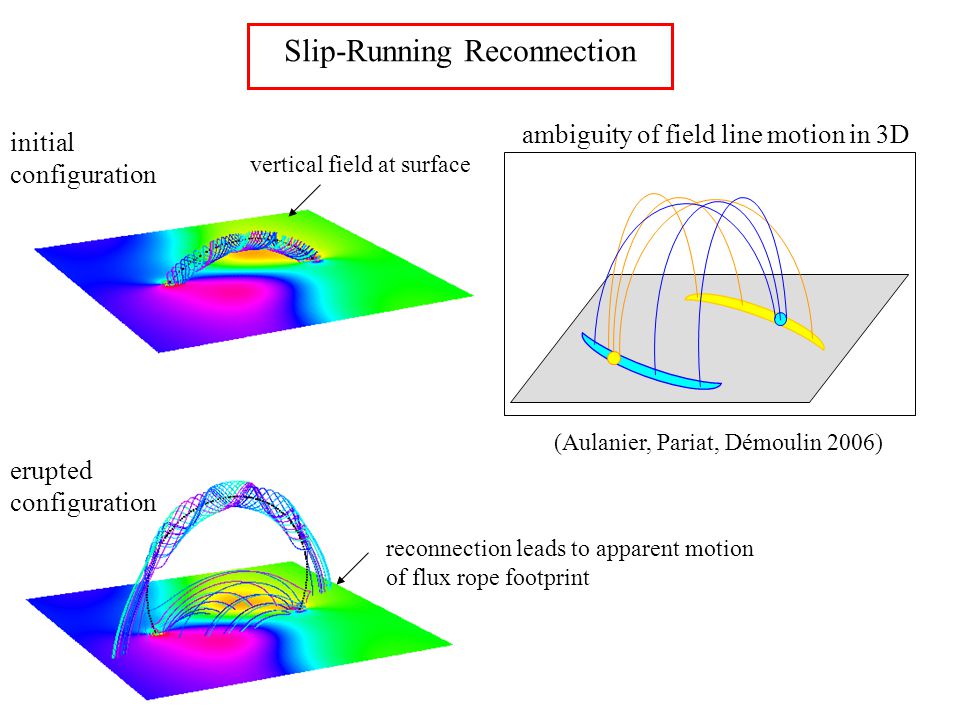 Slip-Running Reconnection

initial configuration

vertical field at surface

ambiguity of field line motion in 3D

(Aulanier, Pariat, Démoulin 2006)

erupted configuration

reconnection leads to apparent motion of flux rope footprint